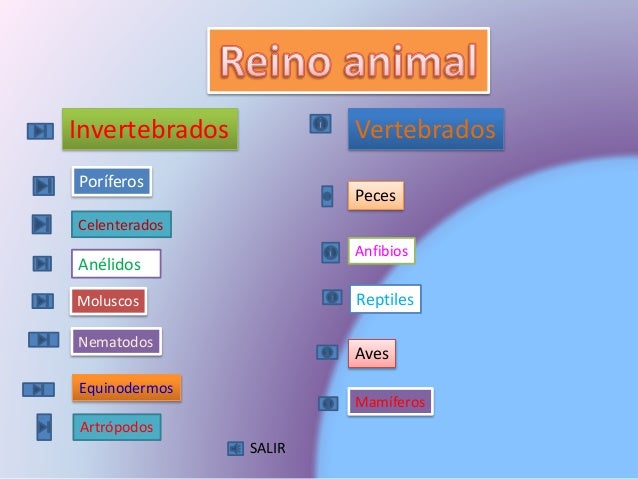 Reino animal

Invertebrados

Poríferos

Celenterados

Anélidos

Moluscos

Nematodos

Equinodermos

Artrópodos

Vertebrados

Peces

Anfibios

Reptiles

Aves

Mamíferos

SALIR